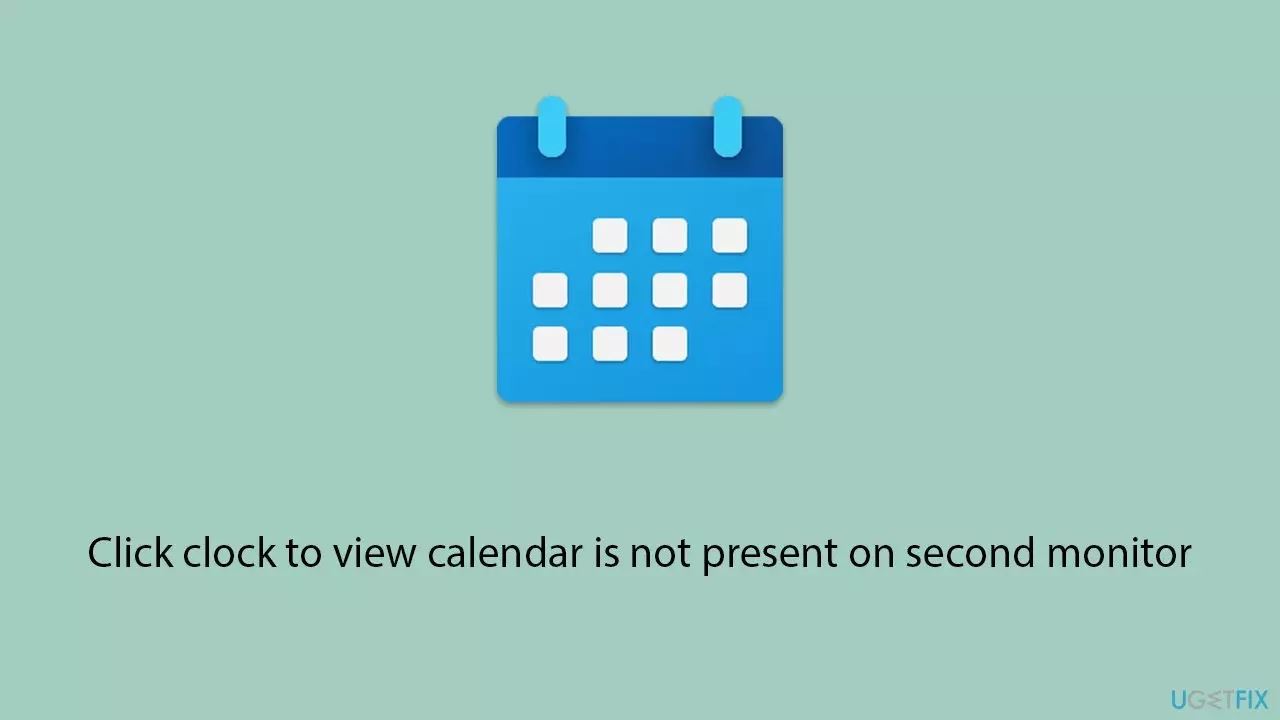 Click clock to view calendar is not present on second monitor

UGETFIX